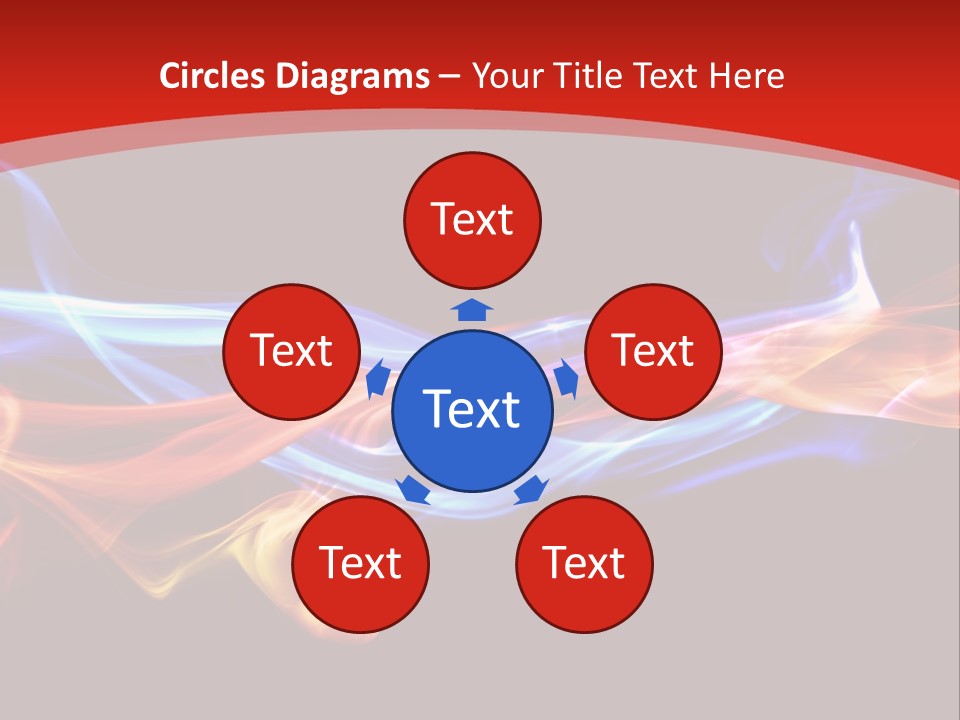 Circles Diagrams – Your Title Text Here

Text

Text

Text

Text

Text

Text